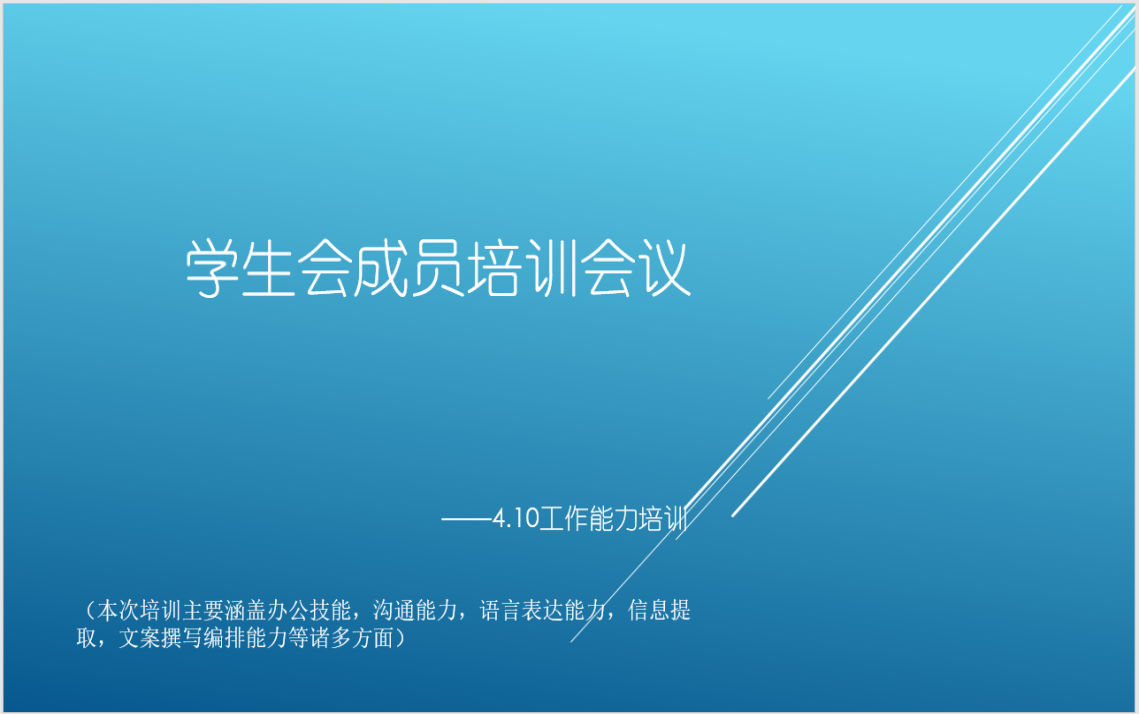 学生会成员培训会议

——4.10工作能力培训

（本次培训主要涵盖办公技能，沟通能力，语言表达能力，信息提取，文案撰写编排能力等诸多方面）